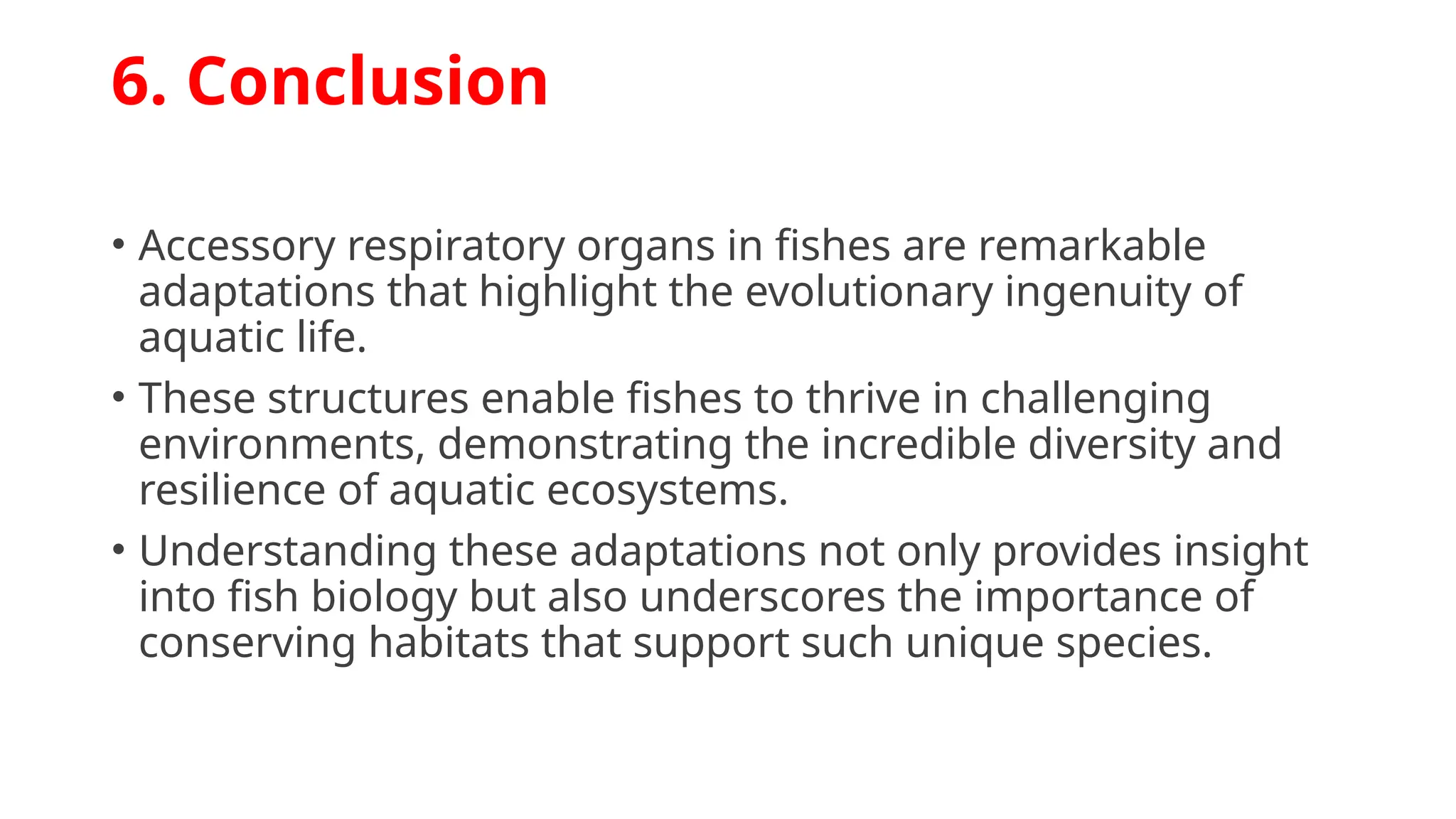 6. Conclusion

• Accessory respiratory organs in fishes are remarkable adaptations that highlight the evolutionary ingenuity of aquatic life.

• These structures enable fishes to thrive in challenging environments, demonstrating the incredible diversity and resilience of aquatic ecosystems.

• Understanding these adaptations not only provides insight into fish biology but also underscores the importance of conserving habitats that support such unique species.